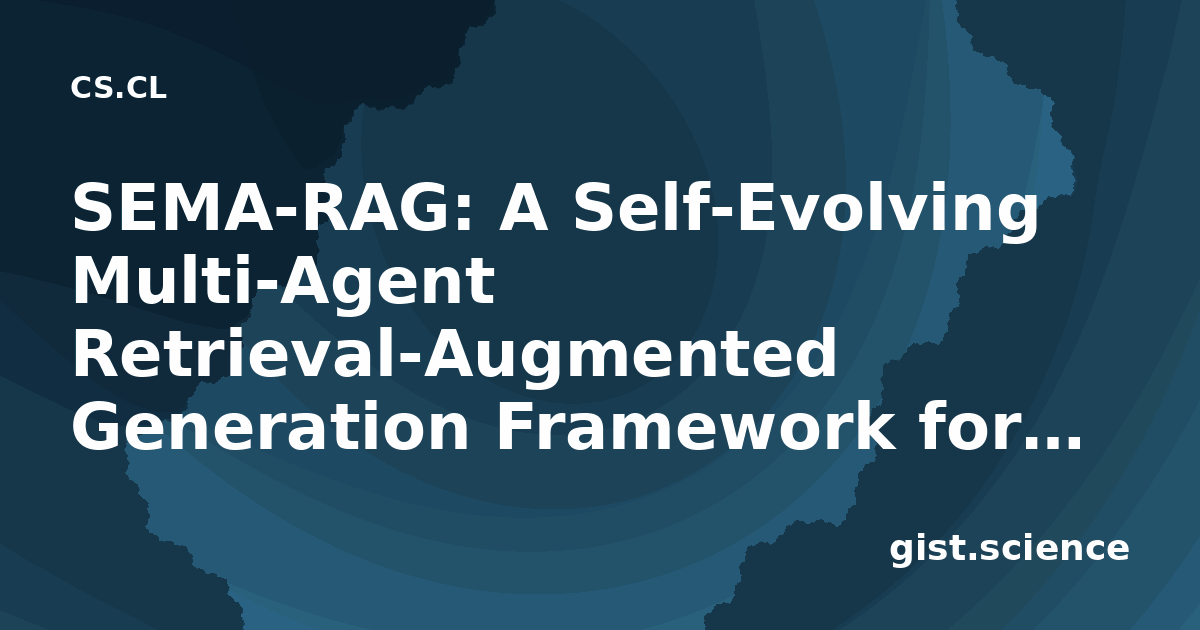 CS.CL

SEMA-RAG: A Self-Evolving Multi-Agent Retrieval-Augmented Generation Framework for…

gist.science